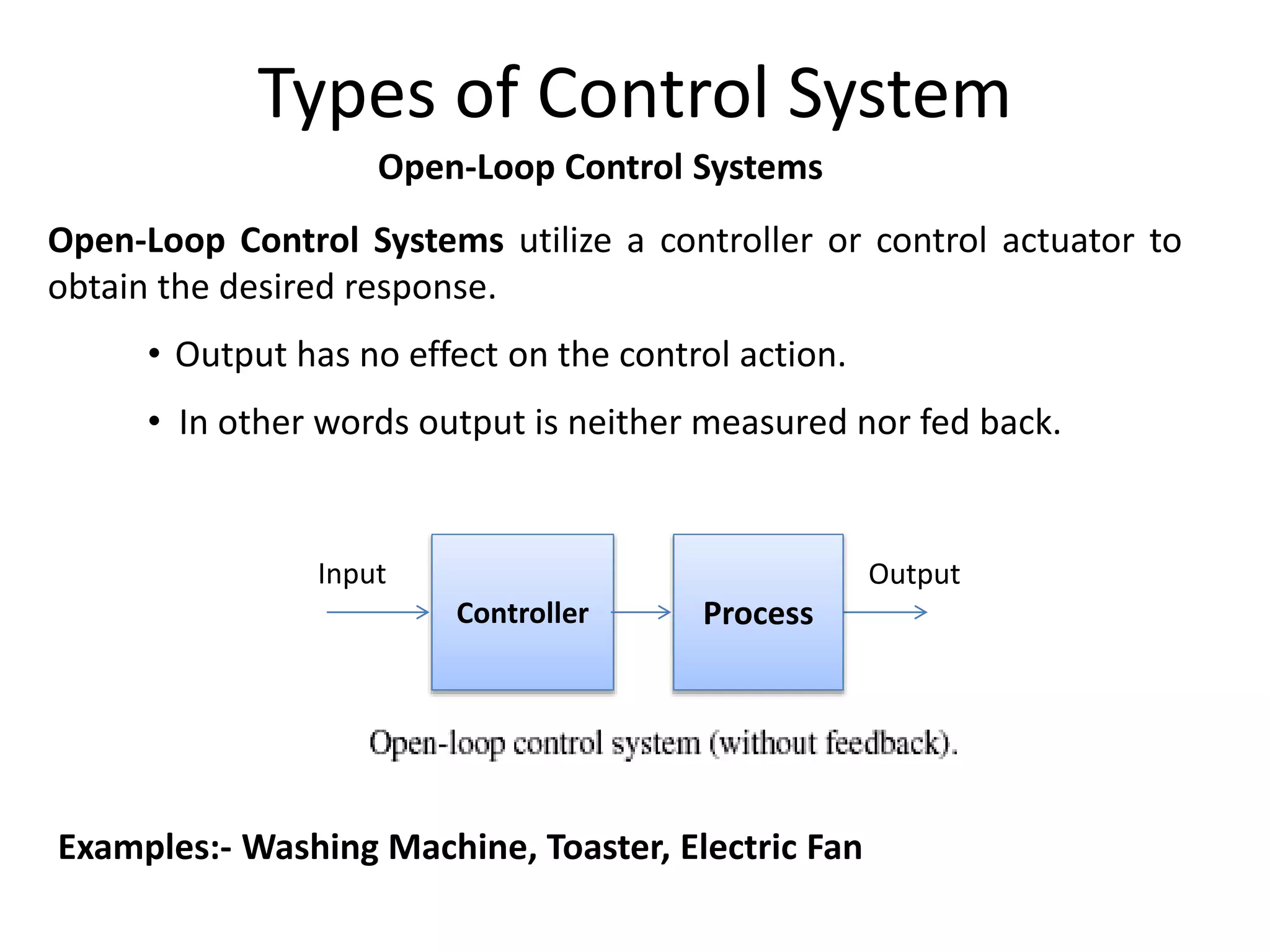 Types of Control System

Open-Loop Control Systems

Open-Loop Control Systems utilize a controller or control actuator to obtain the desired response.

• Output has no effect on the control action.

• In other words output is neither measured nor fed back.

Input

Controller

Process

Output

Open-loop control system (without feedback).

Examples:- Washing Machine, Toaster, Electric Fan